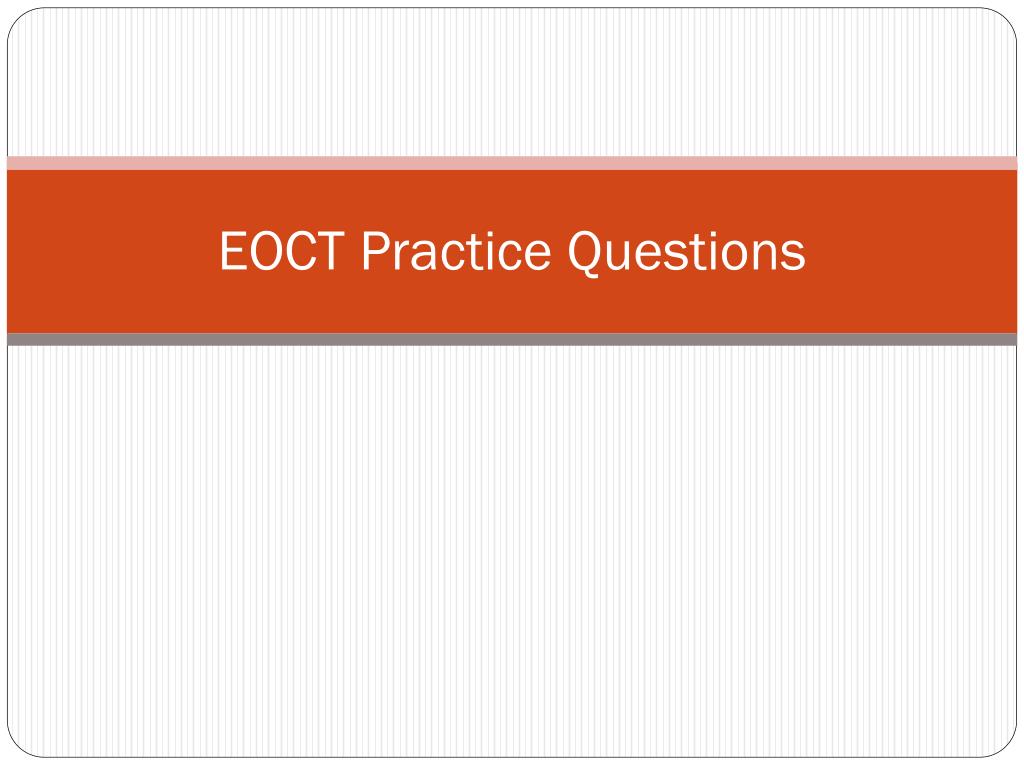 EOCT Practice Questions